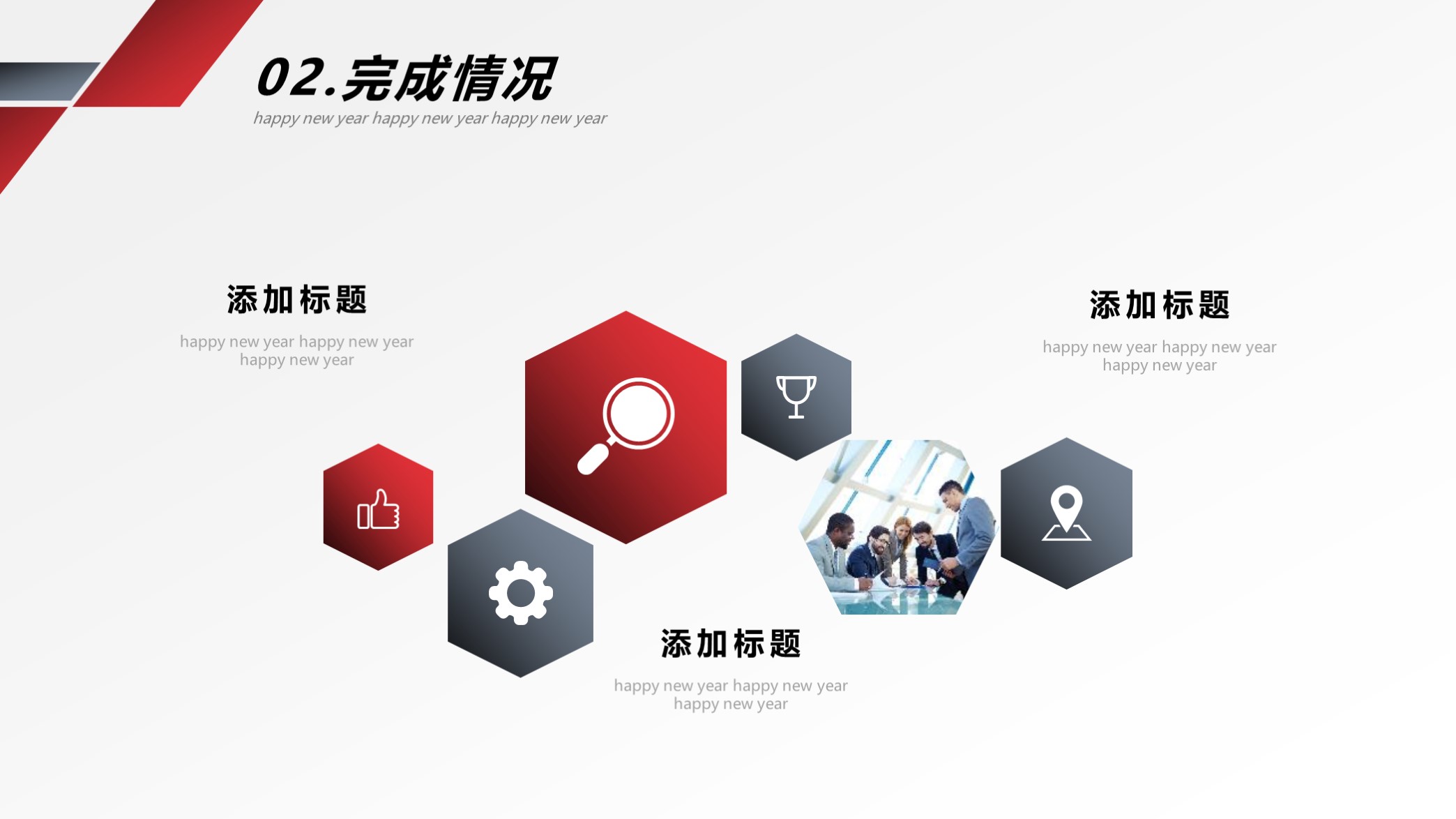 02.完成情况
happy new year happy new year happy new year

添加标题
happy new year happy new year happy new year

添加标题
happy new year happy new year happy new year

添加标题
happy new year happy new year happy new year